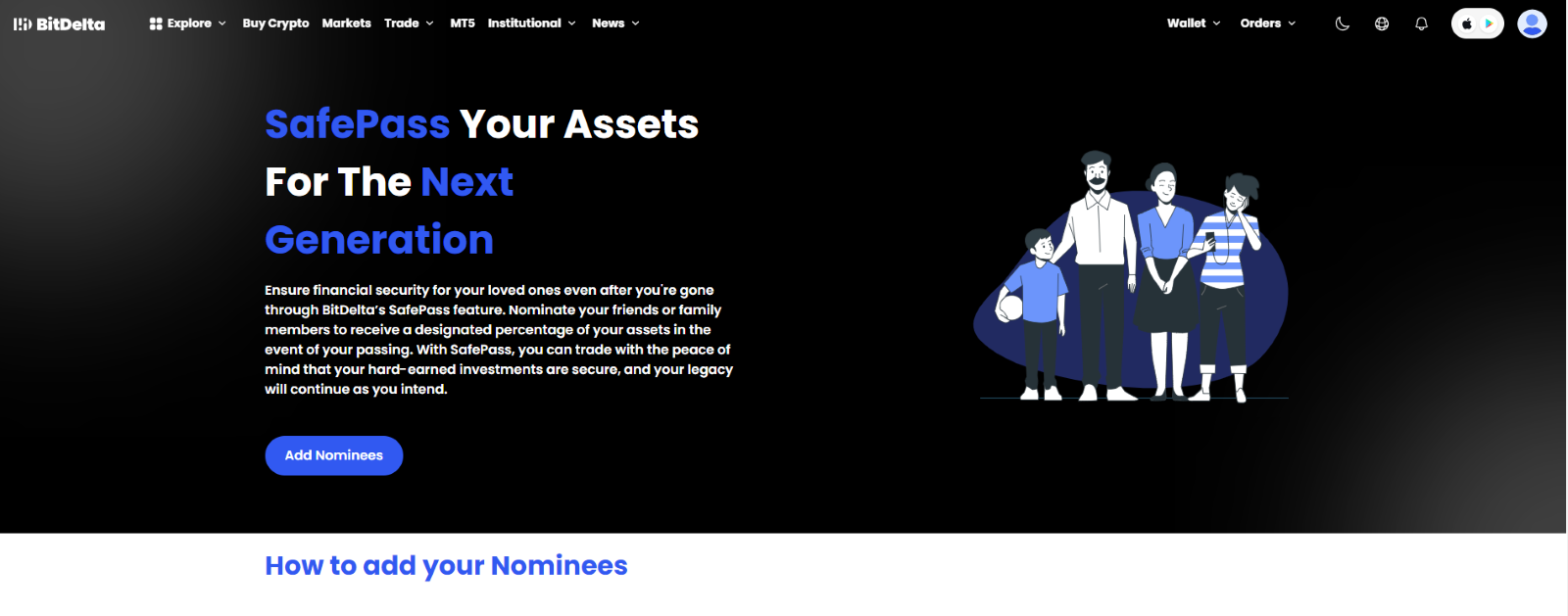 BitDelta

Explore Buy Crypto Markets Trade MT5 Institutional News

Wallet Orders

SafePass Your Assets For The Next Generation

Ensure financial security for your loved ones even after you're gone through BitDelta's SafePass feature. Nominate your friends or family members to receive a designated percentage of your assets in the event of your passing. With SafePass, you can trade with the peace of mind that your hard-earned investments are secure, and your legacy will continue as you intend.

Add Nominees

How to add your Nominees